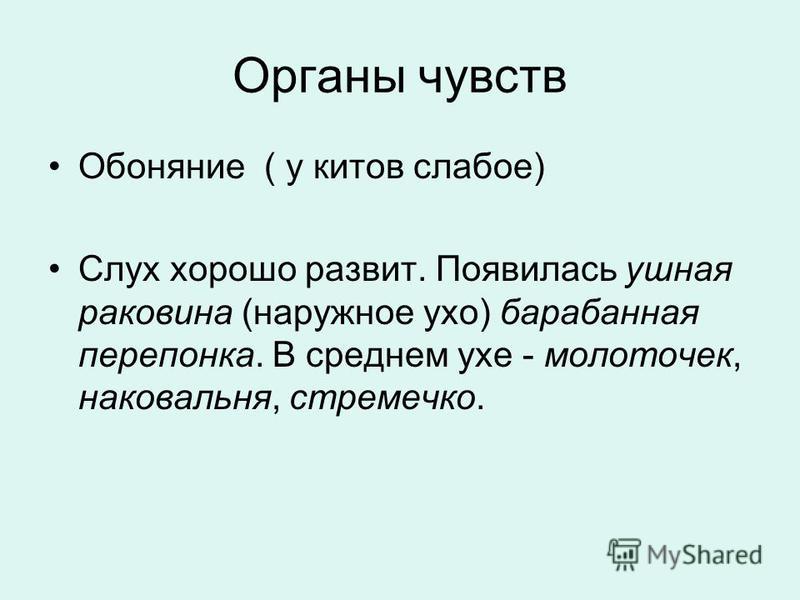 Органы чувств

• Обоняние ( у китов слабое)

• Слух хорошо развит. Появилась ушная раковина (наружное ухо) барабанная перепонка. В среднем ухе - молоточек, наковальня, стремечко.

MyShared